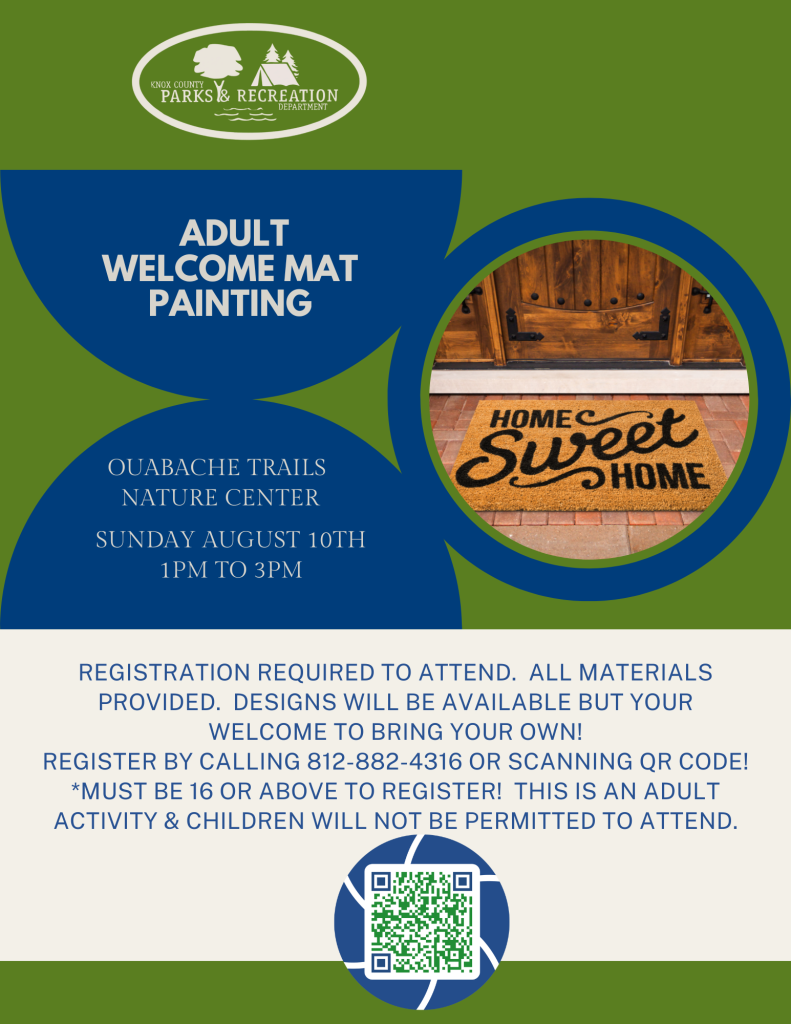 KNOX COUNTY
PARKS & RECREATION
DEPARTMENT

ADULT
WELCOME MAT
PAINTING

HOME
Sweet
HOME

OUABACHE TRAILS
NATURE CENTER

SUNDAY AUGUST 10TH
1PM TO 3PM

REGISTRATION REQUIRED TO ATTEND. ALL MATERIALS PROVIDED. DESIGNS WILL BE AVAILABLE BUT YOUR WELCOME TO BRING YOUR OWN!
REGISTER BY CALLING 812-882-4316 OR SCANNING QR CODE!
*MUST BE 16 OR ABOVE TO REGISTER! THIS IS AN ADULT ACTIVITY & CHILDREN WILL NOT BE PERMITTED TO ATTEND.